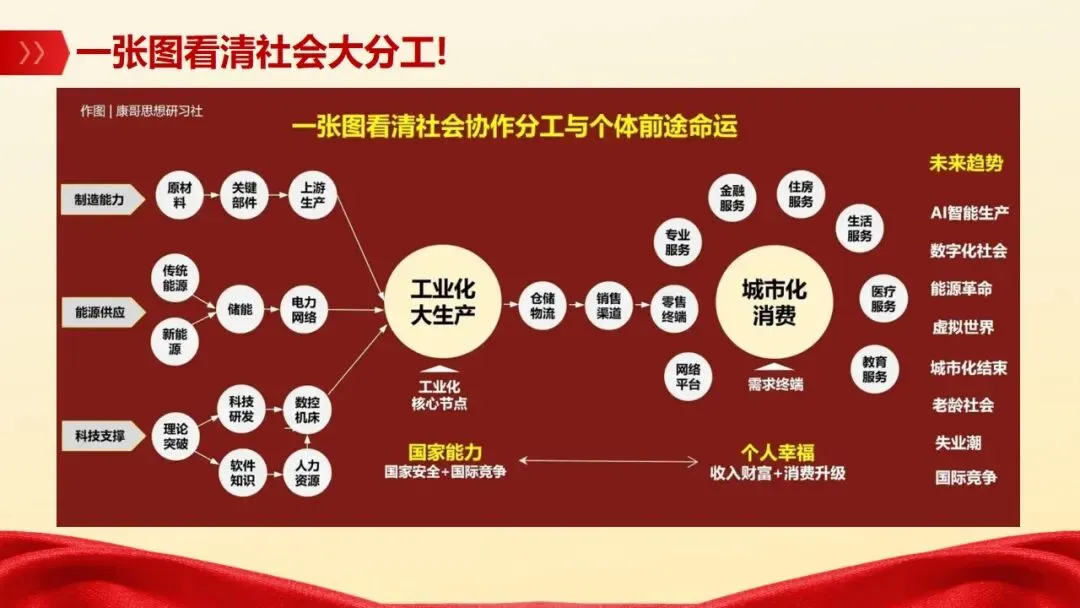 一张图看清社会大分工!

作图 | 康哥思想研习社

一张图看清社会协作分工与个体前途命运

制造能力
原材料
关键部件
上游生产

能源供应
传统能源
新能源
储能
电力网络

科技支撑
理论突破
科技研发
软件知识
数控机床
人力资源

工业化大生产
工业化核心节点

仓储物流
销售渠道
零售终端

专业服务
金融服务
住房服务
生活服务
医疗服务
教育服务
网络平台

城市化消费
需求终端

国家能力
国家安全+国际竞争

个人幸福
收入财富+消费升级

未来趋势
AI智能生产
数字化社会
能源革命
虚拟世界
城市化结束
老龄社会
失业潮
国际竞争